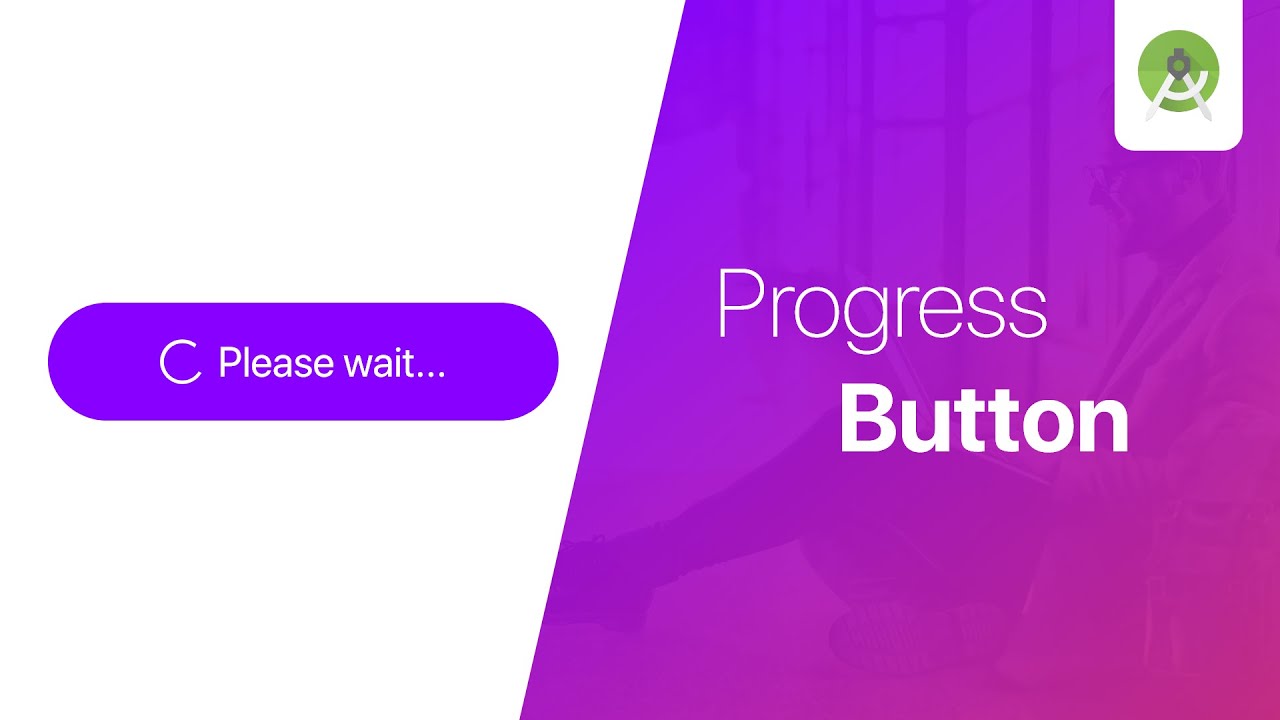 Please wait...

Progress
Button